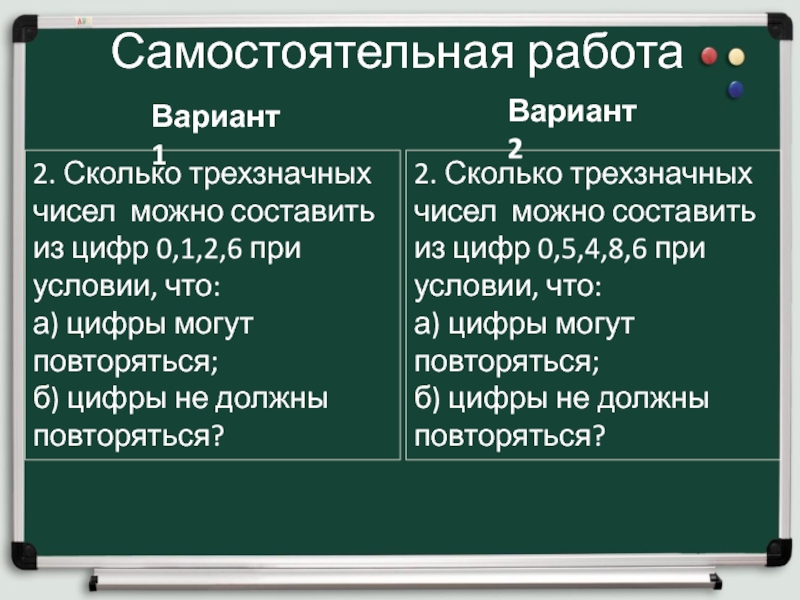 Самостоятельная работа

Вариант 1

2. Сколько трехзначных чисел можно составить из цифр 0,1,2,6 при условии, что:
а) цифры могут повторяться;
б) цифры не должны повторяться?

Вариант 2

2. Сколько трехзначных чисел можно составить из цифр 0,5,4,8,6 при условии, что:
а) цифры могут повторяться;
б) цифры не должны повторяться?